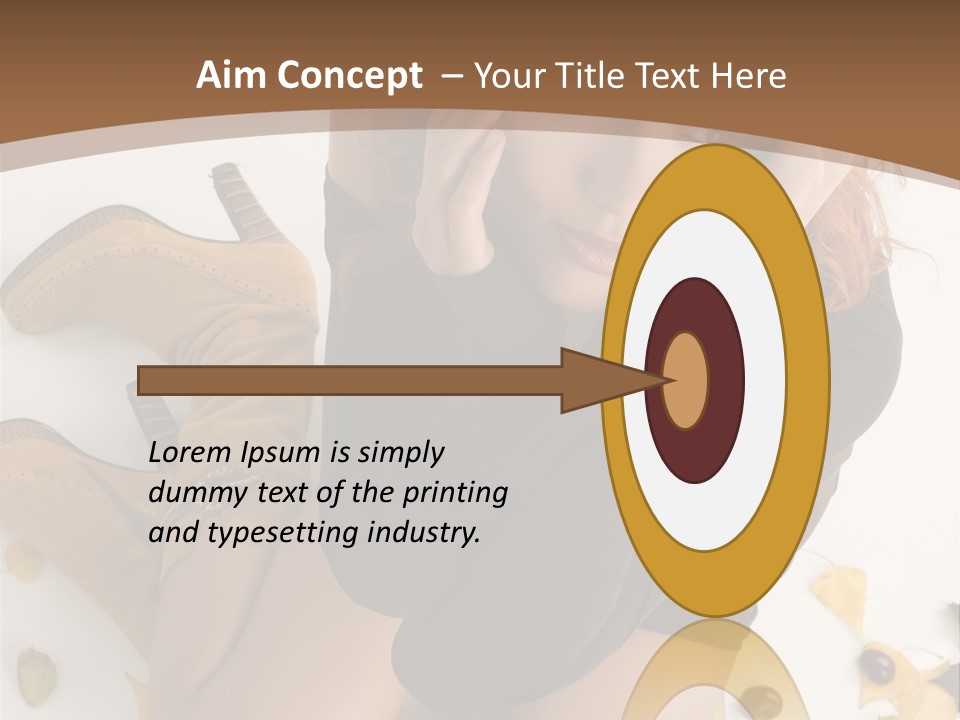 Aim Concept – Your Title Text Here

Lorem Ipsum is simply dummy text of the printing and typesetting industry.